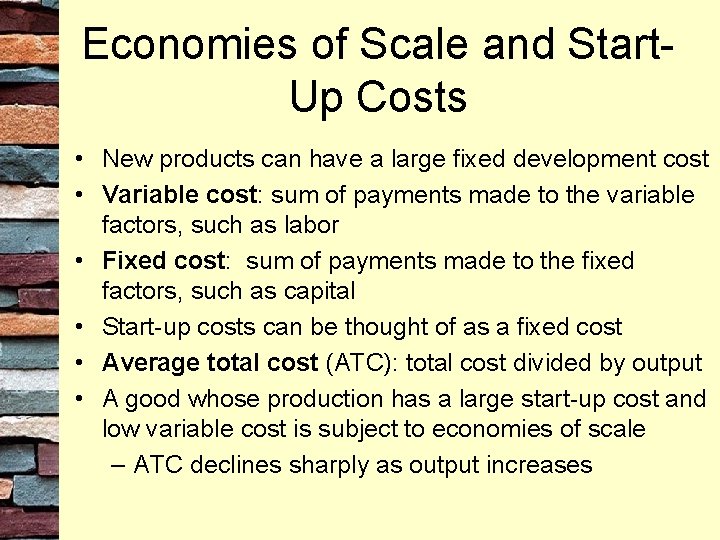 Economies of Scale and Start-Up Costs

• New products can have a large fixed development cost
• Variable cost: sum of payments made to the variable factors, such as labor
• Fixed cost: sum of payments made to the fixed factors, such as capital
• Start-up costs can be thought of as a fixed cost
• Average total cost (ATC): total cost divided by output
• A good whose production has a large start-up cost and low variable cost is subject to economies of scale
– ATC declines sharply as output increases